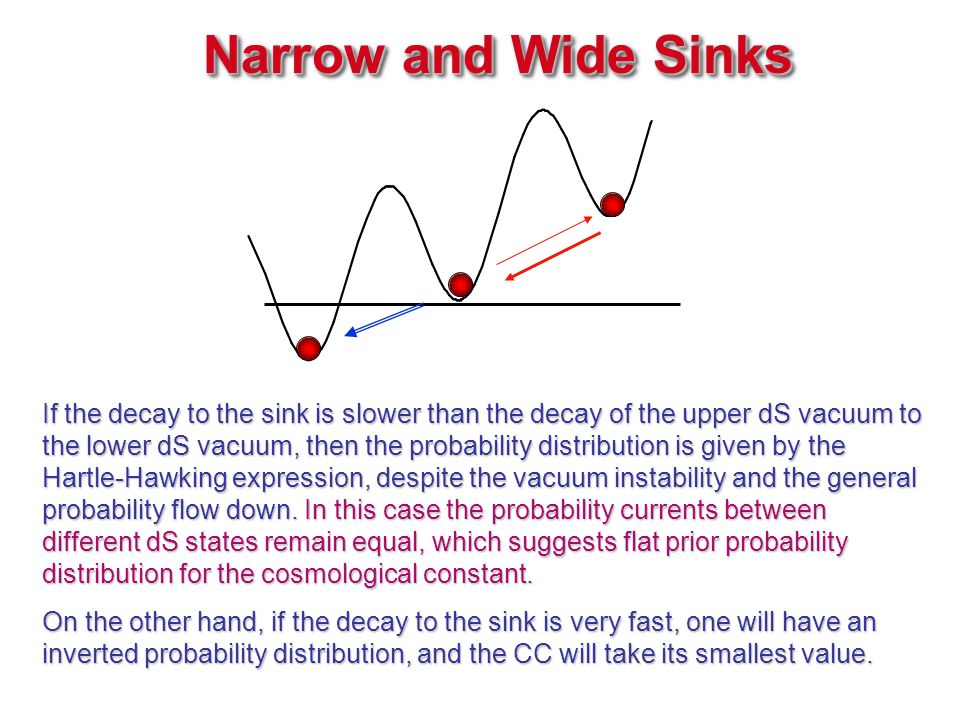 Narrow and Wide Sinks

If the decay to the sink is slower than the decay of the upper dS vacuum to the lower dS vacuum, then the probability distribution is given by the Hartle-Hawking expression, despite the vacuum instability and the general probability flow down. In this case the probability currents between different dS states remain equal, which suggests flat prior probability distribution for the cosmological constant.

On the other hand, if the decay to the sink is very fast, one will have an inverted probability distribution, and the CC will take its smallest value.